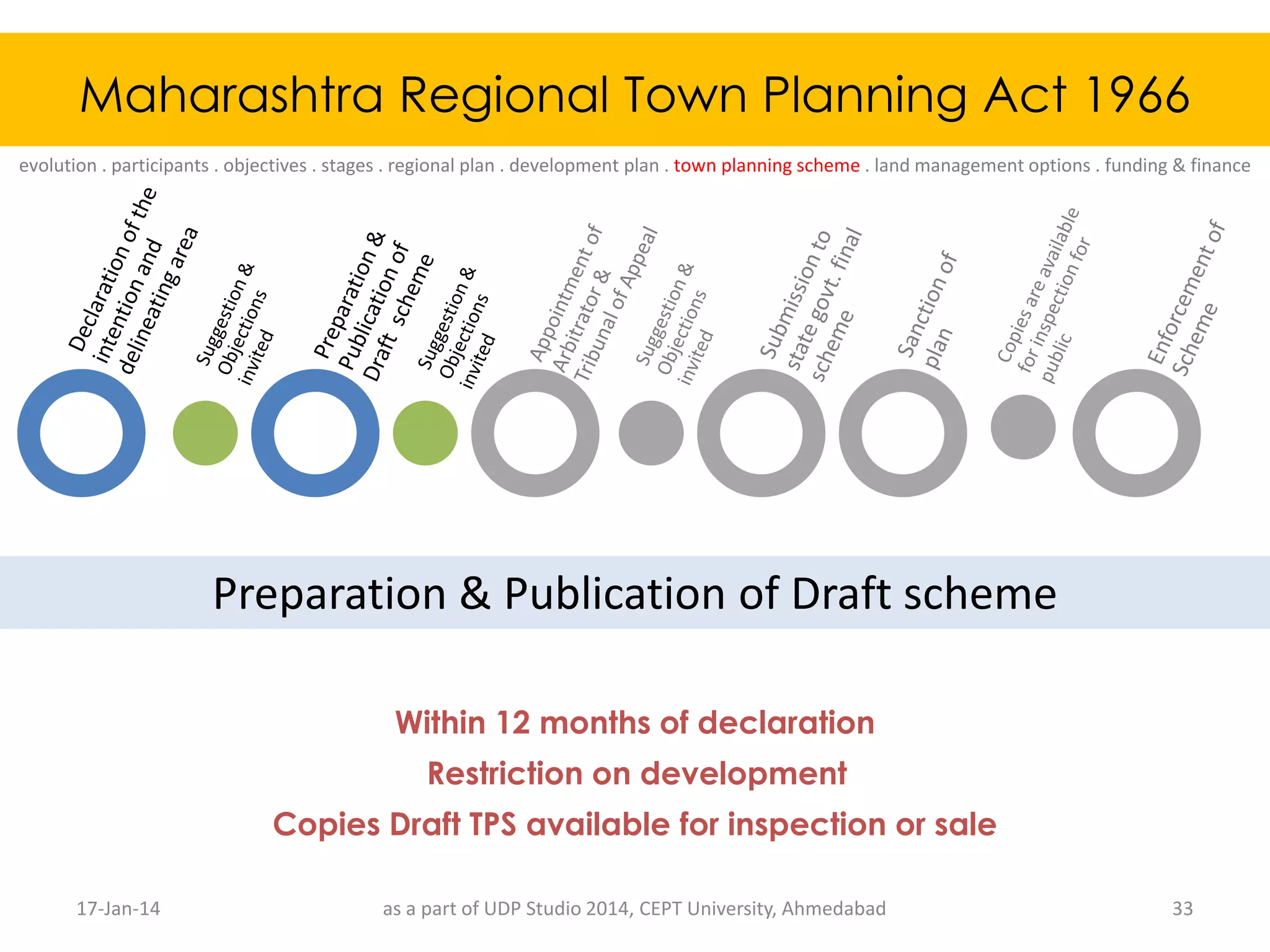 Maharashtra Regional Town Planning Act 1966

evolution . participants . objectives . stages . regional plan . development plan . town planning scheme . land management options . funding & finance

Declaration of the intention and delineating area

Suggestion & Objections invited

Preparation & Publication of Draft scheme

Suggestion & Objections invited

Appointment of Arbitrator & Tribunal of Appeal

Suggestion & Objections invited

Submission to state govt. final scheme

Sanction of plan

Copies are available for inspection for public

Enforcement of Scheme

Preparation & Publication of Draft scheme

Within 12 months of declaration

Restriction on development

Copies Draft TPS available for inspection or sale

17-Jan-14

as a part of UDP Studio 2014, CEPT University, Ahmedabad

33